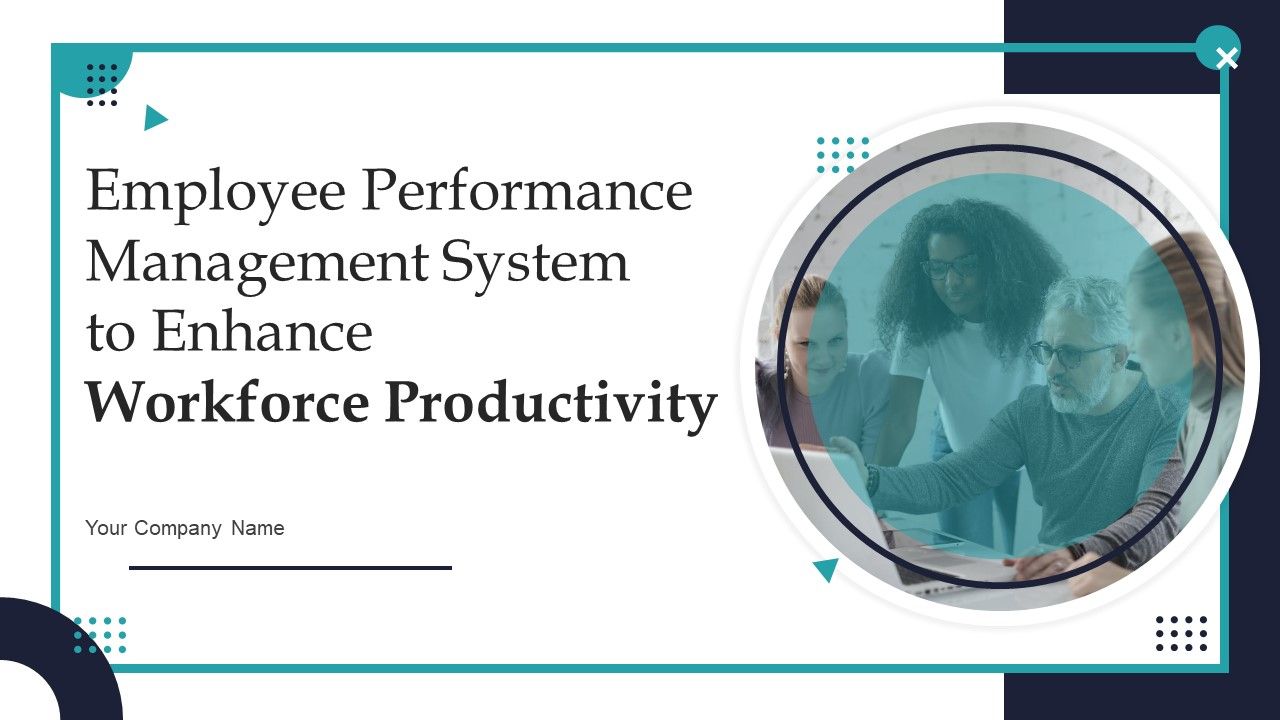 Employee Performance Management System to Enhance Workforce Productivity

Your Company Name